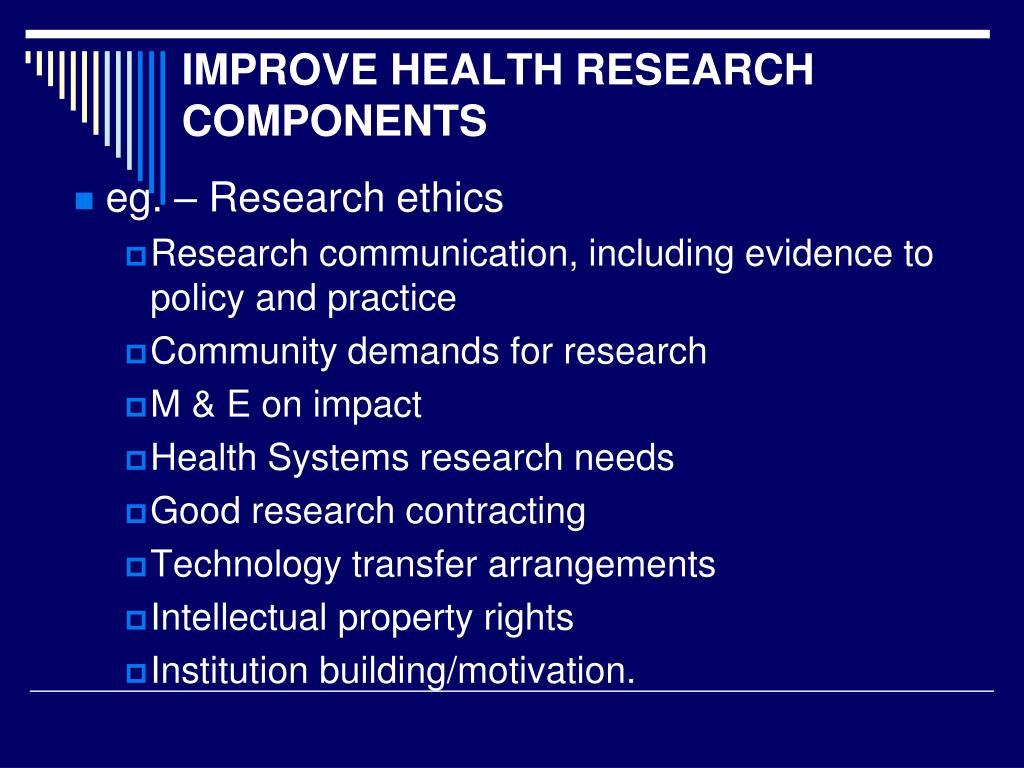 IMPROVE HEALTH RESEARCH COMPONENTS

eg. – Research ethics

Research communication, including evidence to policy and practice

Community demands for research

M & E on impact

Health Systems research needs

Good research contracting

Technology transfer arrangements

Intellectual property rights

Institution building/motivation.